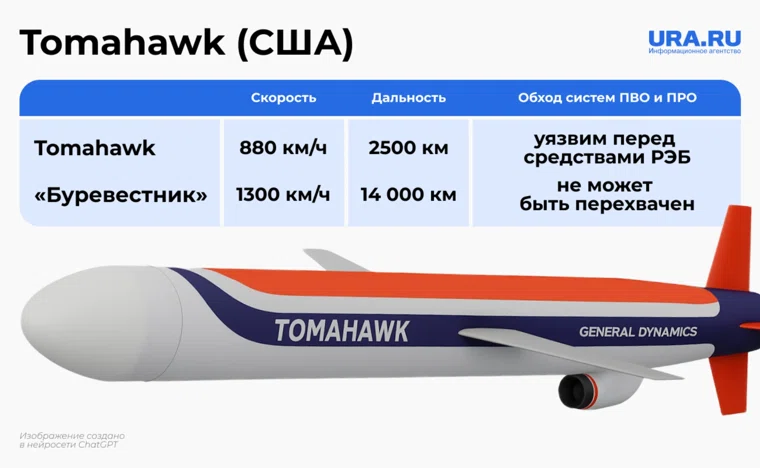 Tomahawk (США)

URA.RU
Информационное агентство

| | Скорость | Дальность | Обход систем ПВО и ПРО |
|---|---|---|---|
| Tomahawk | 880 км/ч | 2500 км | уязвим перед средствами РЭБ |
| «Буревестник» | 1300 км/ч | 14 000 км | не может быть перехвачен |

TOMAHAWK

GENERAL DYNAMICS

Изображение создано в нейросети ChatGPT